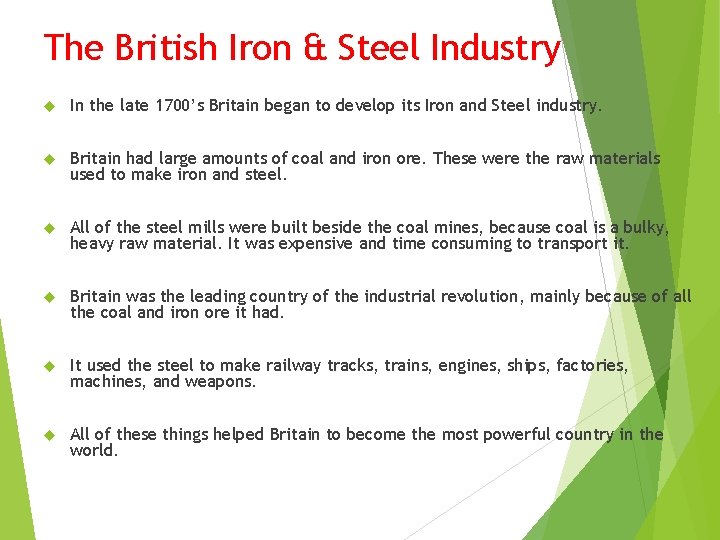 The British Iron & Steel Industry

In the late 1700's Britain began to develop its Iron and Steel industry.

Britain had large amounts of coal and iron ore. These were the raw materials used to make iron and steel.

All of the steel mills were built beside the coal mines, because coal is a bulky, heavy raw material. It was expensive and time consuming to transport it.

Britain was the leading country of the industrial revolution, mainly because of all the coal and iron ore it had.

It used the steel to make railway tracks, trains, engines, ships, factories, machines, and weapons.

All of these things helped Britain to become the most powerful country in the world.